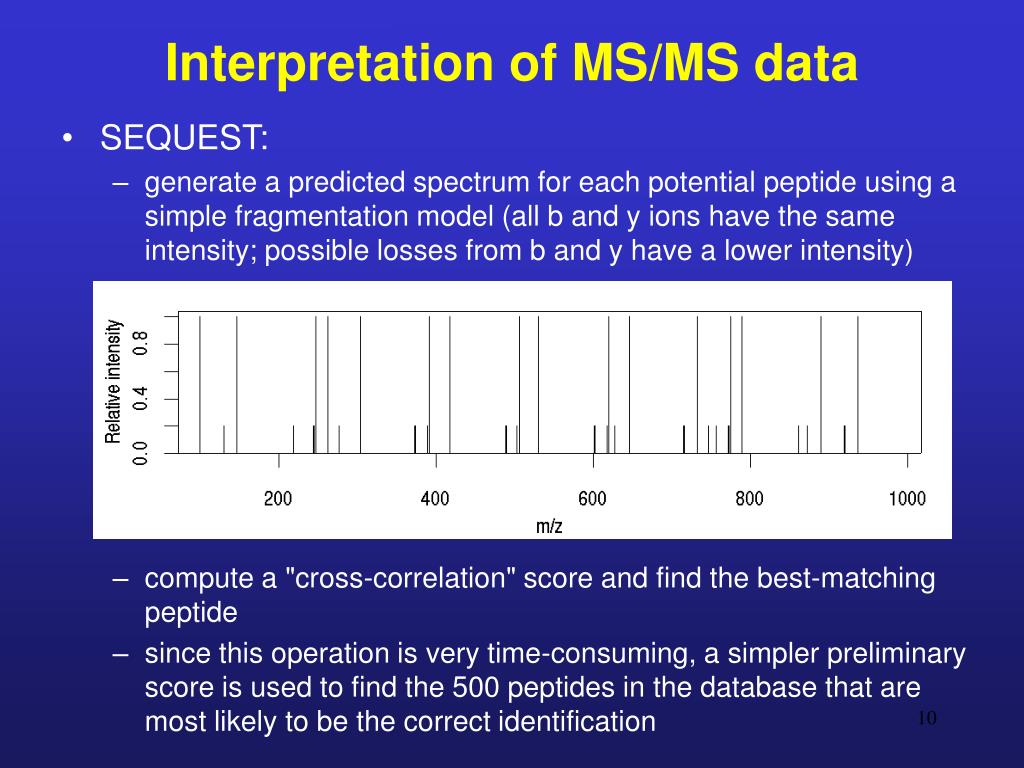 Interpretation of MS/MS data

• SEQUEST:

– generate a predicted spectrum for each potential peptide using a simple fragmentation model (all b and y ions have the same intensity; possible losses from b and y have a lower intensity)

Relative intensity
0.0
0.4
0.8
200
400
600
800
1000
m/z

– compute a "cross-correlation" score and find the best-matching peptide

– since this operation is very time-consuming, a simpler preliminary score is used to find the 500 peptides in the database that are most likely to be the correct identification

10